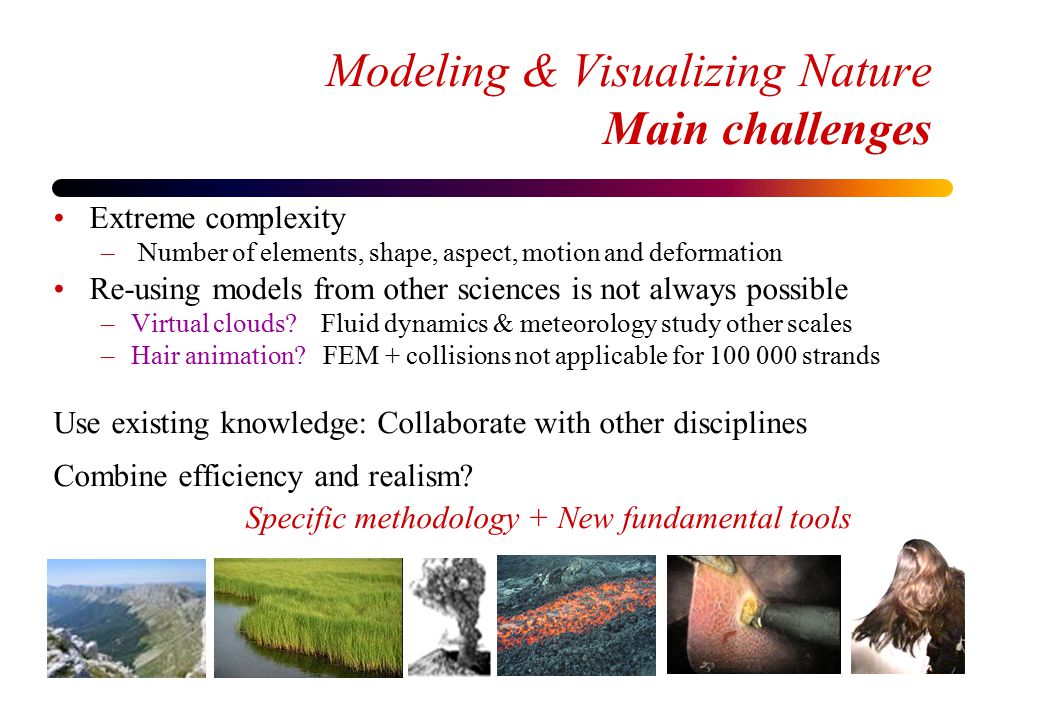 Modeling & Visualizing Nature
Main challenges

• Extreme complexity
 – Number of elements, shape, aspect, motion and deformation
• Re-using models from other sciences is not always possible
 – Virtual clouds? Fluid dynamics & meteorology study other scales
 – Hair animation? FEM + collisions not applicable for 100 000 strands

Use existing knowledge: Collaborate with other disciplines

Combine efficiency and realism?

Specific methodology + New fundamental tools